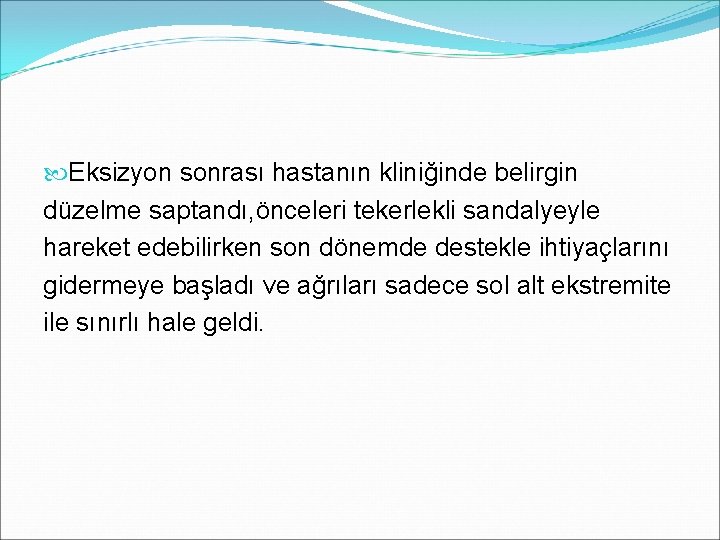 Eksizyon sonrası hastanın kliniğinde belirgin düzelme saptandı,önceleri tekerlekli sandalyeyle hareket edebilirken son dönemde destekle ihtiyaçlarını gidermeye başladı ve ağrıları sadece sol alt ekstremite ile sınırlı hale geldi.